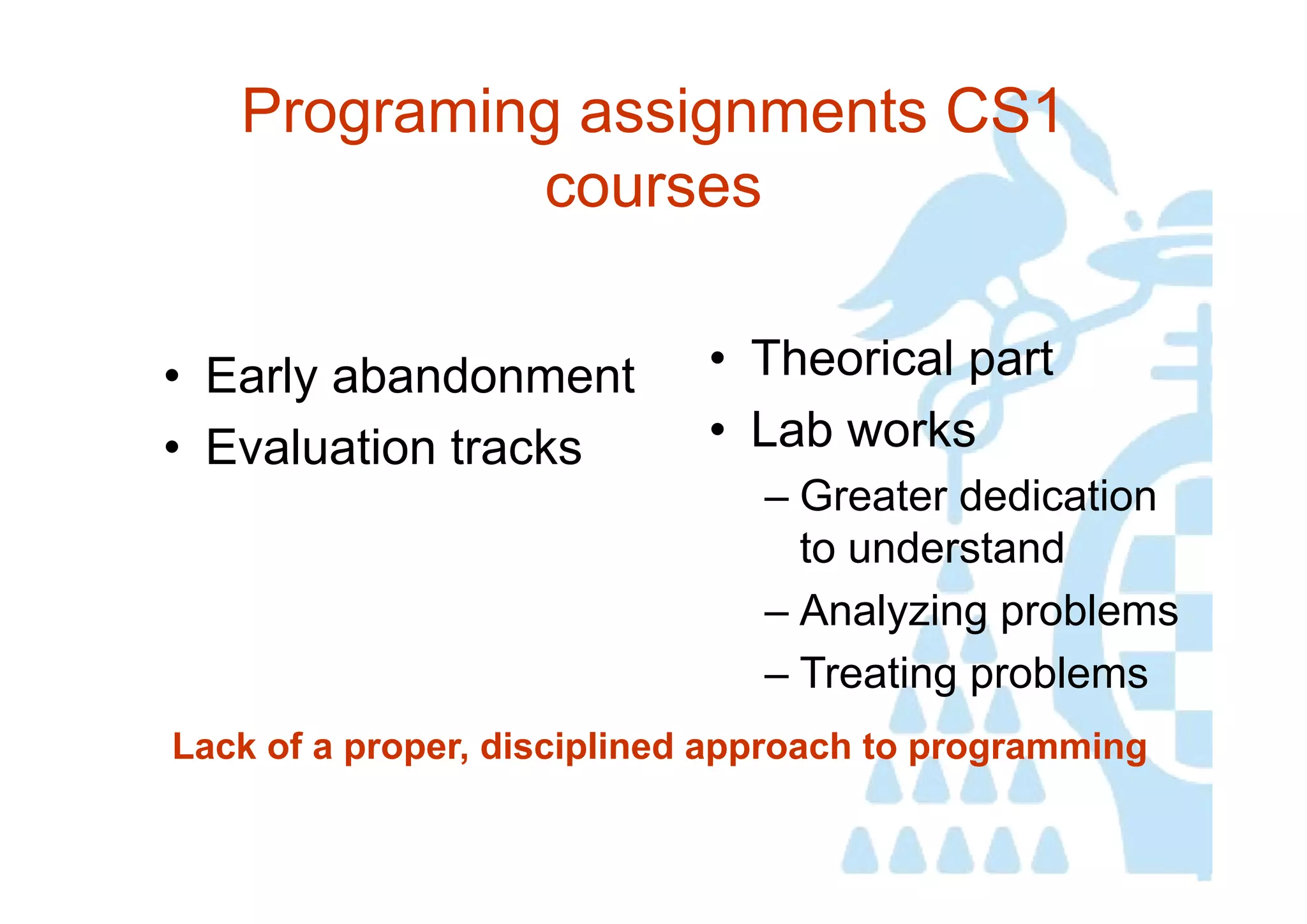 Programing assignments CS1 courses

• Early abandonment
• Evaluation tracks

• Theorical part
• Lab works
– Greater dedication to understand
– Analyzing problems
– Treating problems

Lack of a proper, disciplined approach to programming